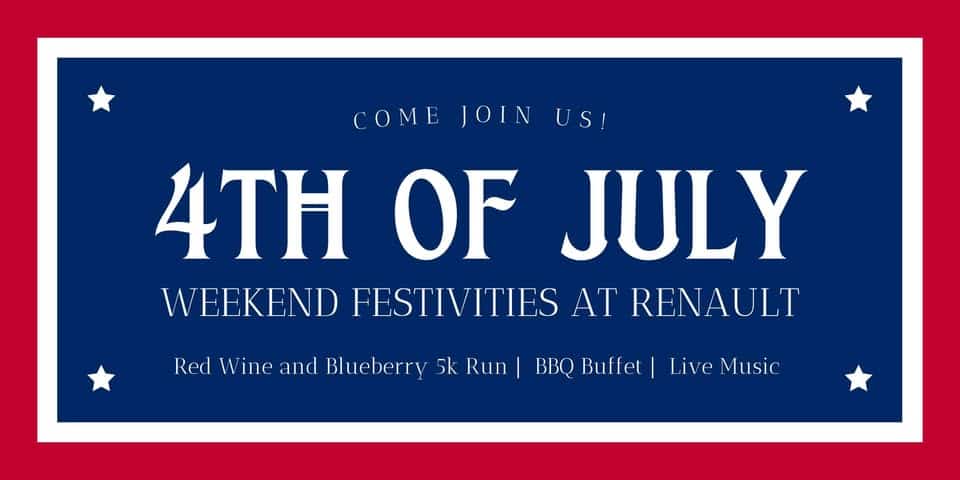 COME JOIN US!

4TH OF JULY

WEEKEND FESTIVITIES AT RENAULT

Red Wine and Blueberry 5k Run | BBQ Buffet | Live Music